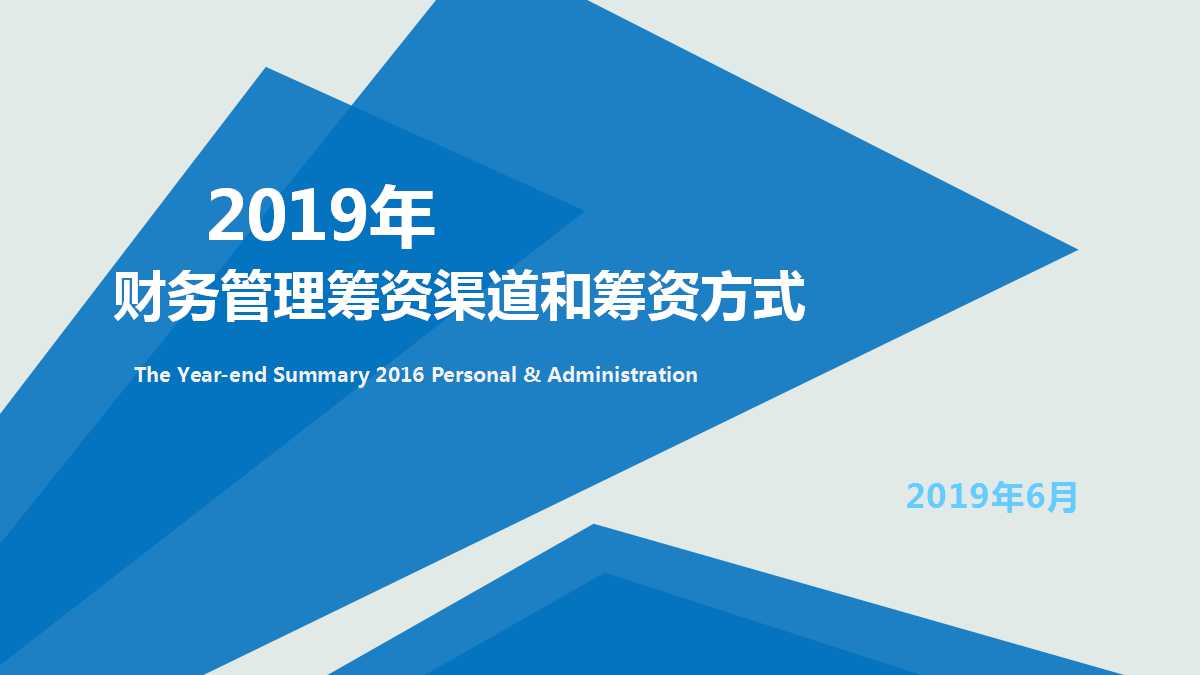 2019年
财务管理筹资渠道和筹资方式

The Year-end Summary 2016 Personal & Administration

2019年6月